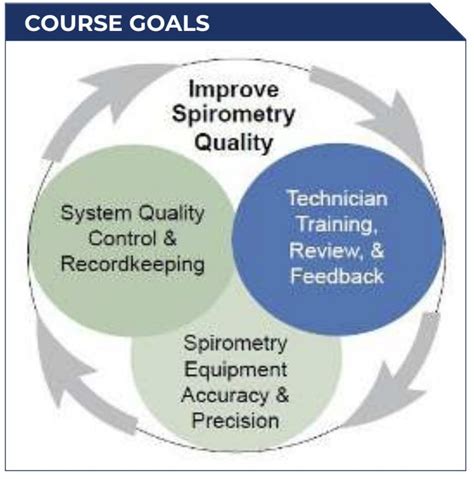 COURSE GOALS

Improve Spirometry Quality

System Quality Control & Recordkeeping

Technician Training, Review, & Feedback

Spirometry Equipment Accuracy & Precision